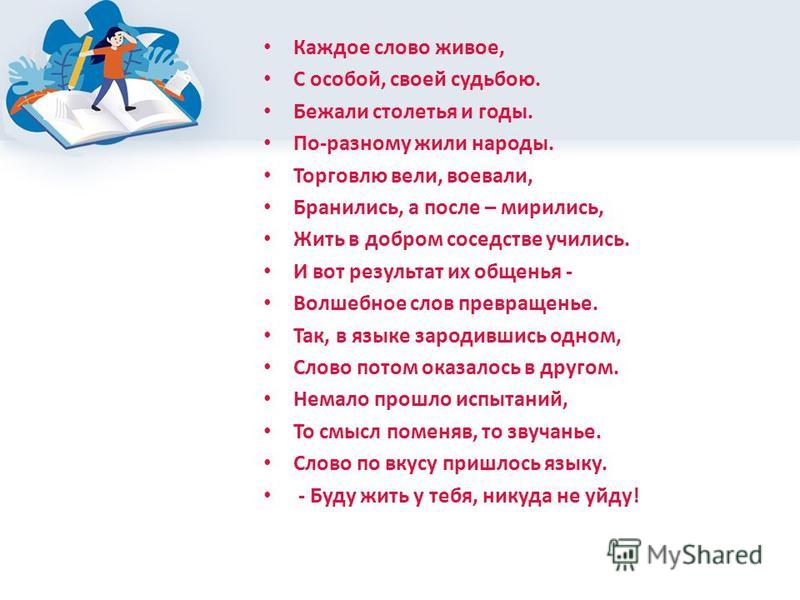 • Каждое слово живое,
• С особой, своей судьбою.
• Бежали столетья и годы.
• По-разному жили народы.
• Торговлю вели, воевали,
• Бранились, а после – мирились,
• Жить в добром соседстве учились.
• И вот результат их общенья -
• Волшебное слов превращенье.
• Так, в языке зародившись одном,
• Слово потом оказалось в другом.
• Немало прошло испытаний,
• То смысл поменяв, то звучанье.
• Слово по вкусу пришлось языку.
• - Буду жить у тебя, никуда не уйду!

MyShared